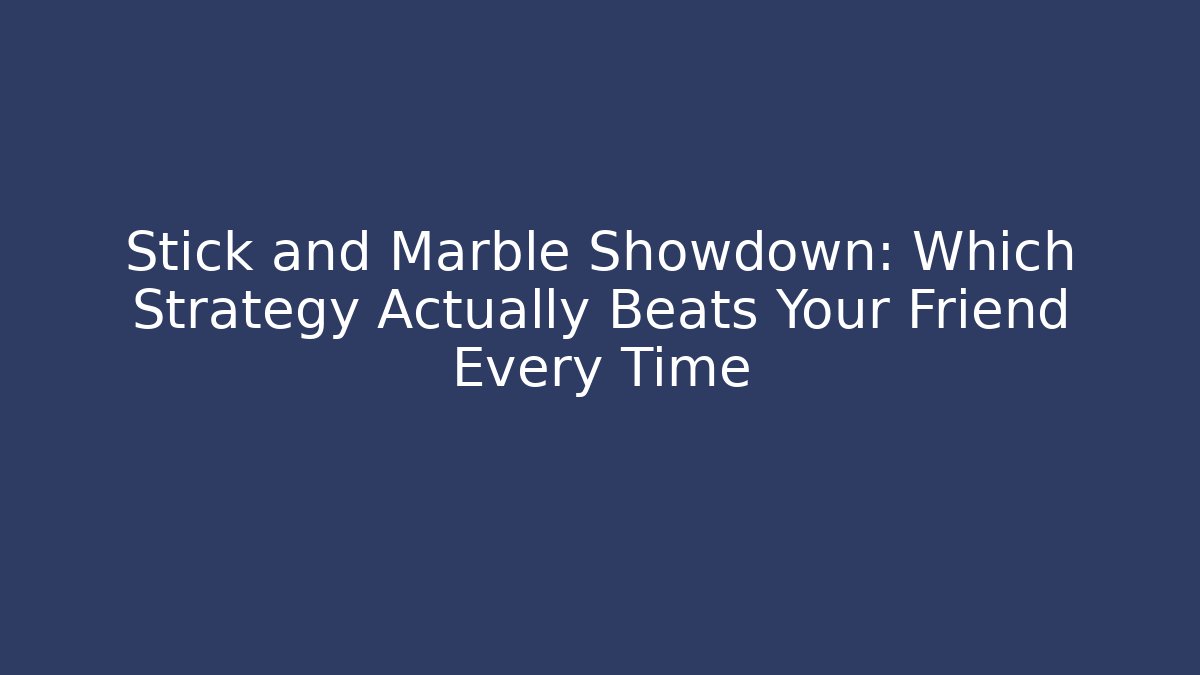 Stick and Marble Showdown: Which Strategy Actually Beats Your Friend Every Time